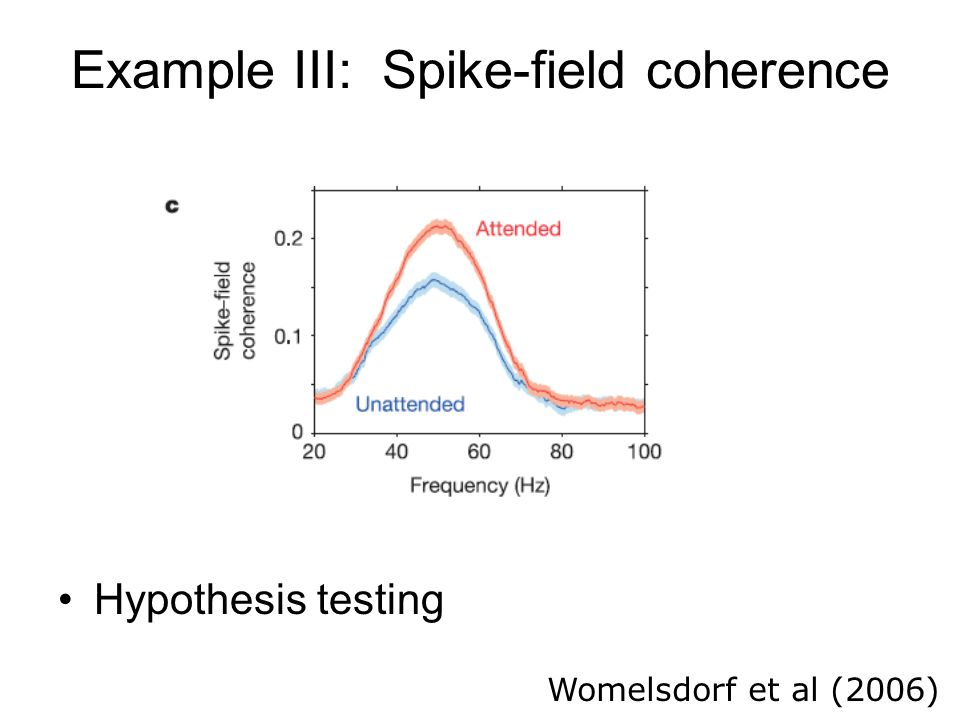 Example III: Spike-field coherence

c

Spike-field coherence

0.2

0.1

0

Attended

Unattended

20 40 60 80 100

Frequency (Hz)

• Hypothesis testing

Womelsdorf et al (2006)